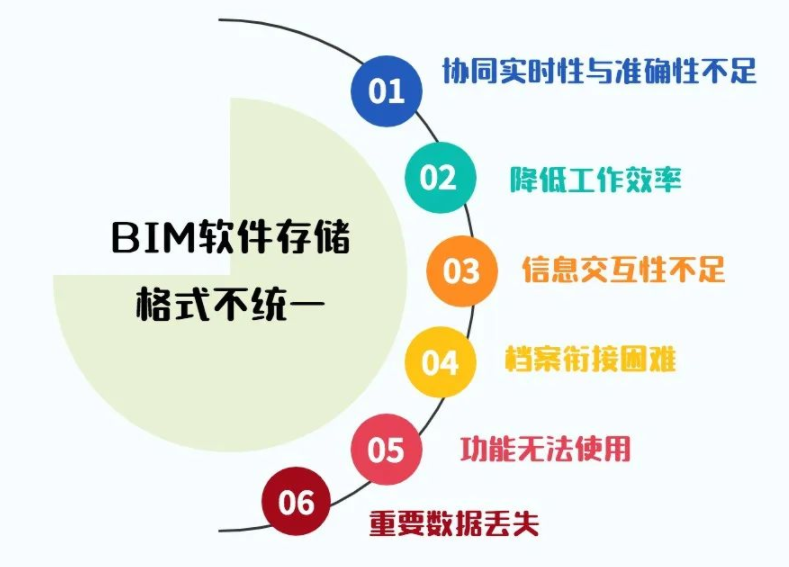 BIM软件存储格式不统一

01 协同实时性与准确性不足

02 降低工作效率

03 信息交互性不足

04 档案衔接困难

05 功能无法使用

06 重要数据丢失